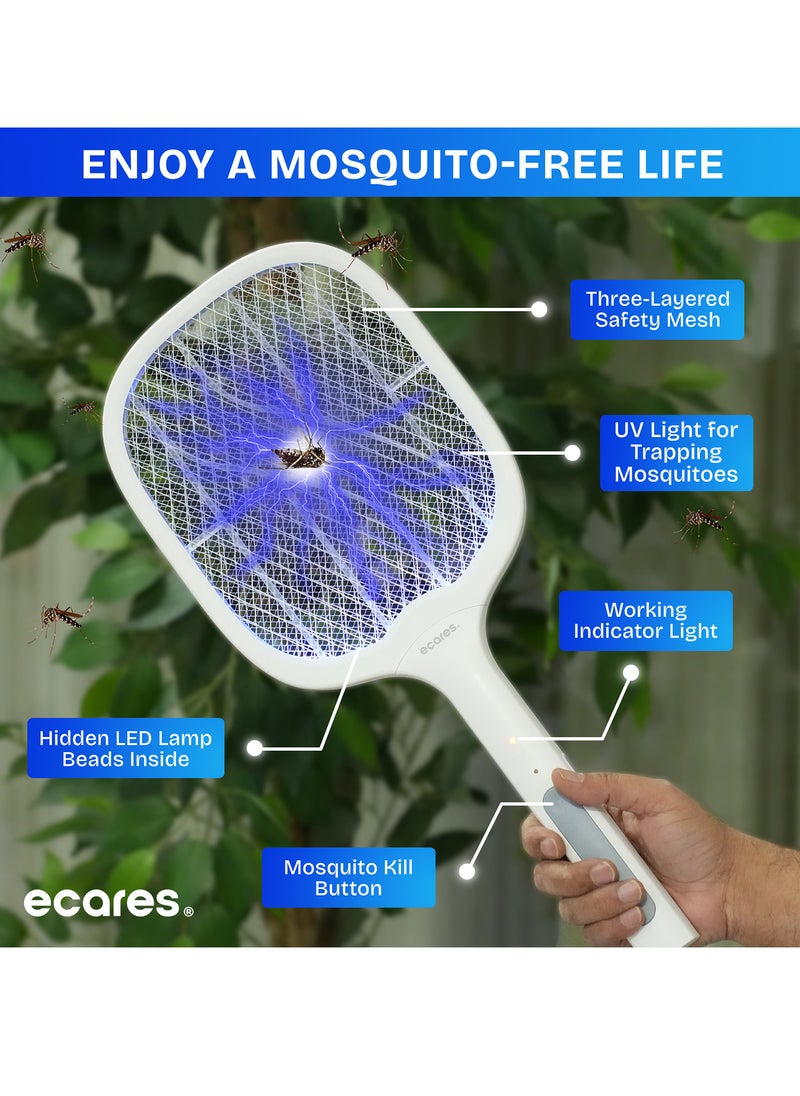 ENJOY A MOSQUITO-FREE LIFE

Three-Layered Safety Mesh

UV Light for Trapping Mosquitoes

Working Indicator Light

ecares.

Hidden LED Lamp Beads Inside

Mosquito Kill Button

ecares®